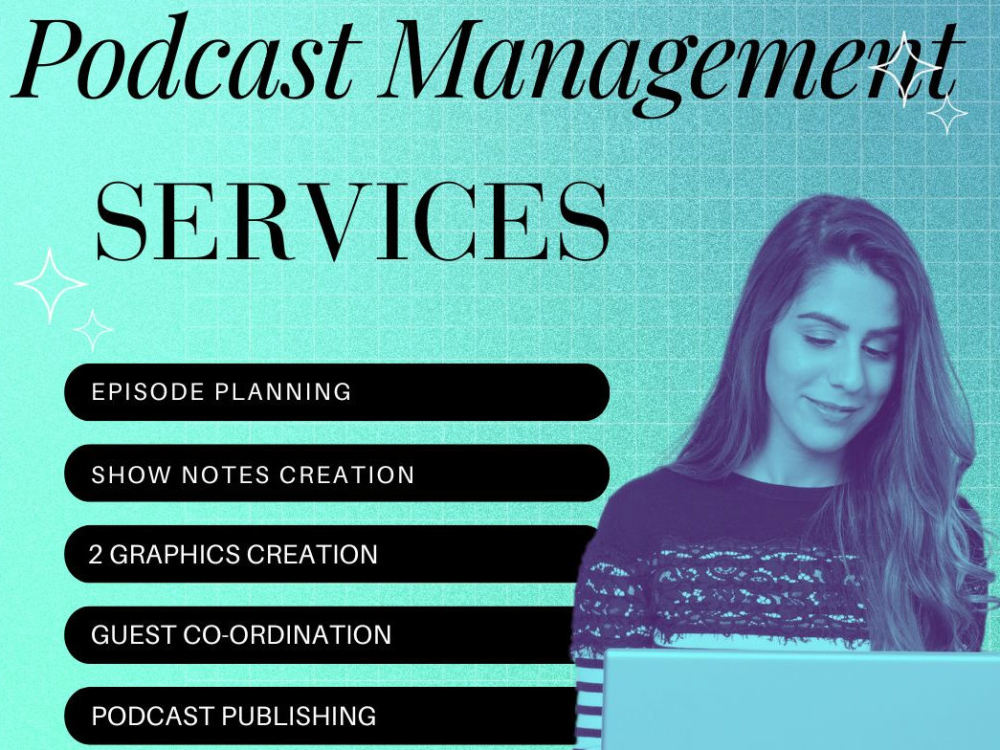 Podcast Management

SERVICES

EPISODE PLANNING

SHOW NOTES CREATION

2 GRAPHICS CREATION

GUEST CO-ORDINATION

PODCAST PUBLISHING